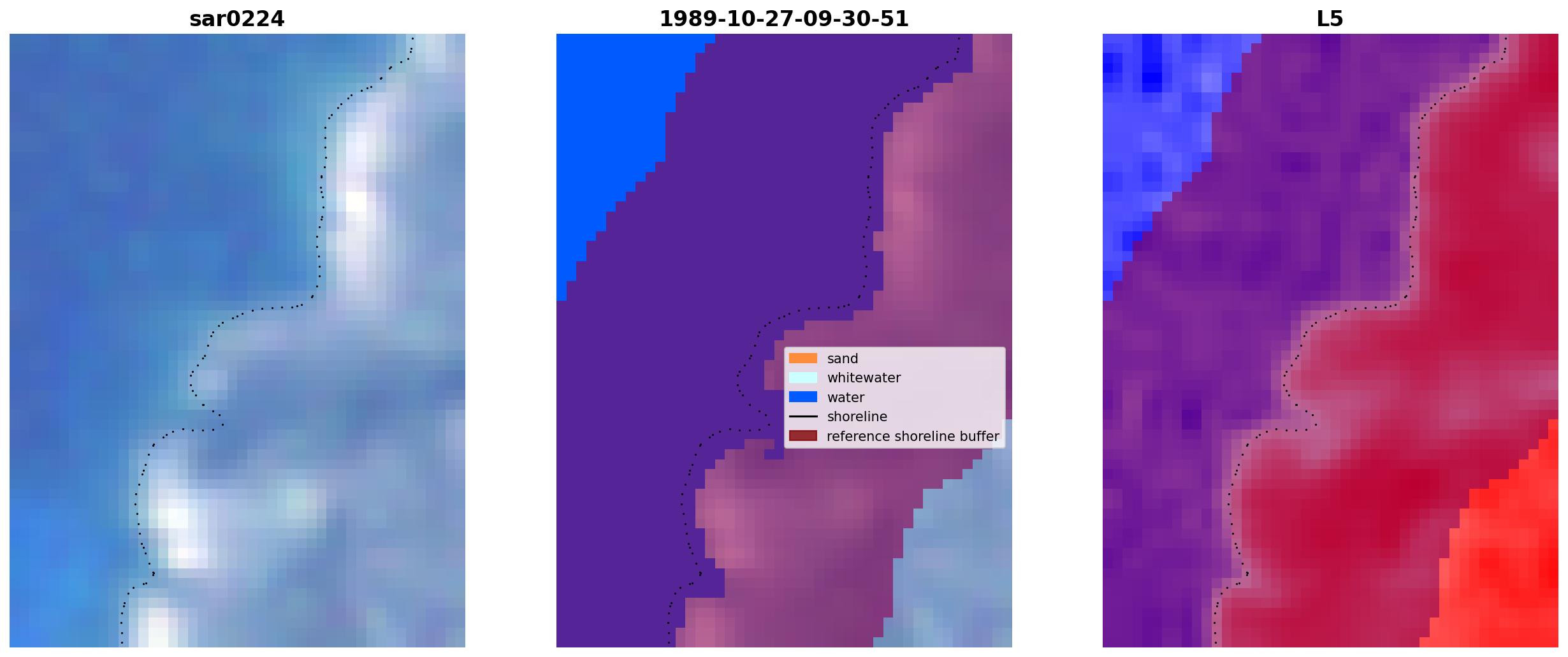 sar0224

1989-10-27-09-30-51

sand
whitewater
water
shoreline
reference shoreline buffer

L5